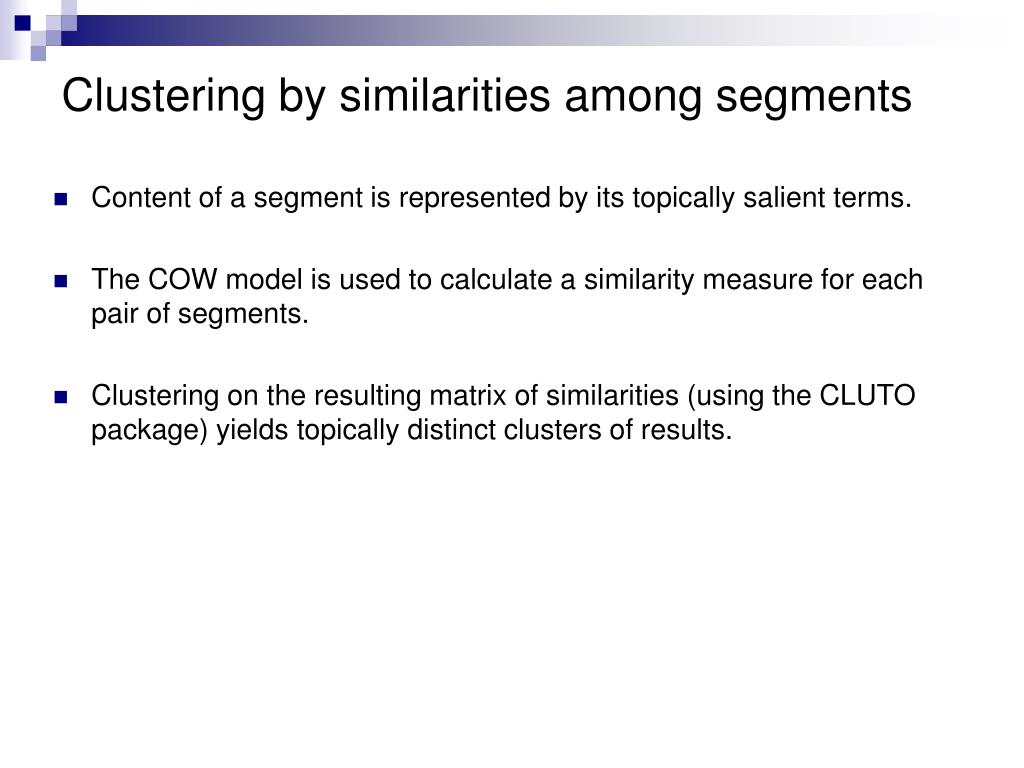 Clustering by similarities among segments

Content of a segment is represented by its topically salient terms.

The COW model is used to calculate a similarity measure for each pair of segments.

Clustering on the resulting matrix of similarities (using the CLUTO package) yields topically distinct clusters of results.